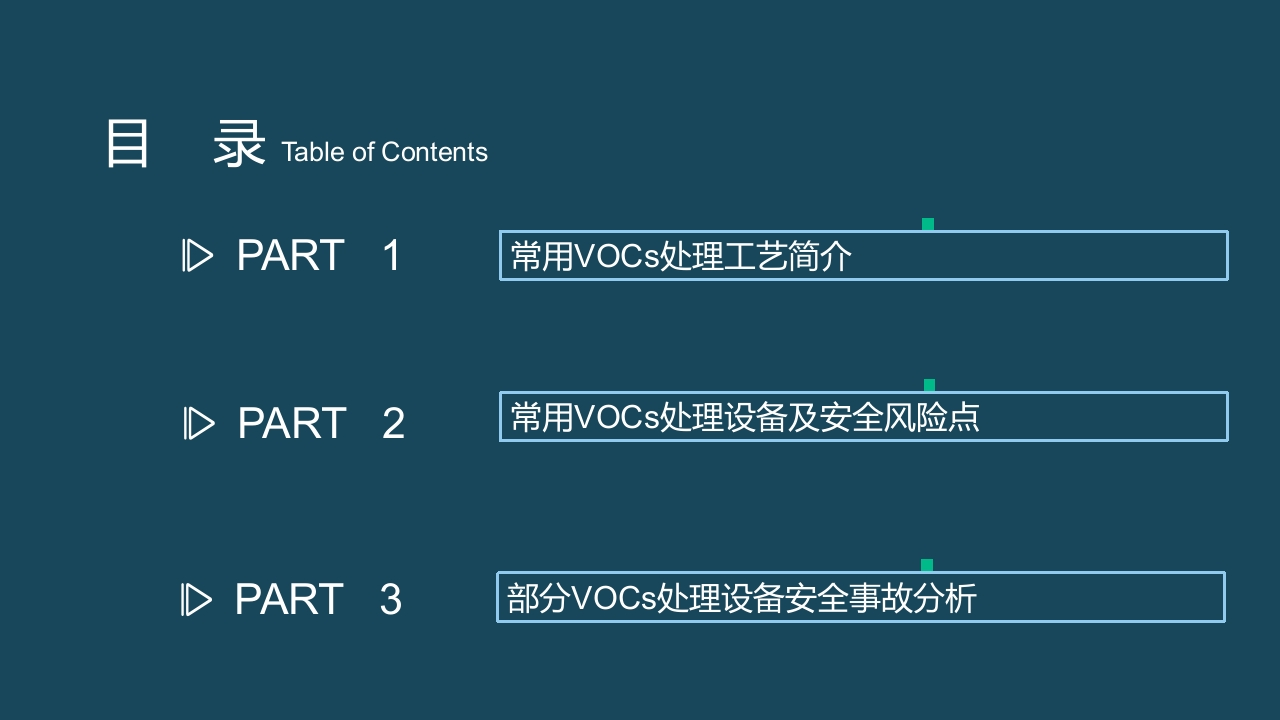 目 录 Table of Contents

PART 1

常用VOCs处理工艺简介

PART 2

常用VOCs处理设备及安全风险点

PART 3

部分VOCs处理设备安全事故分析